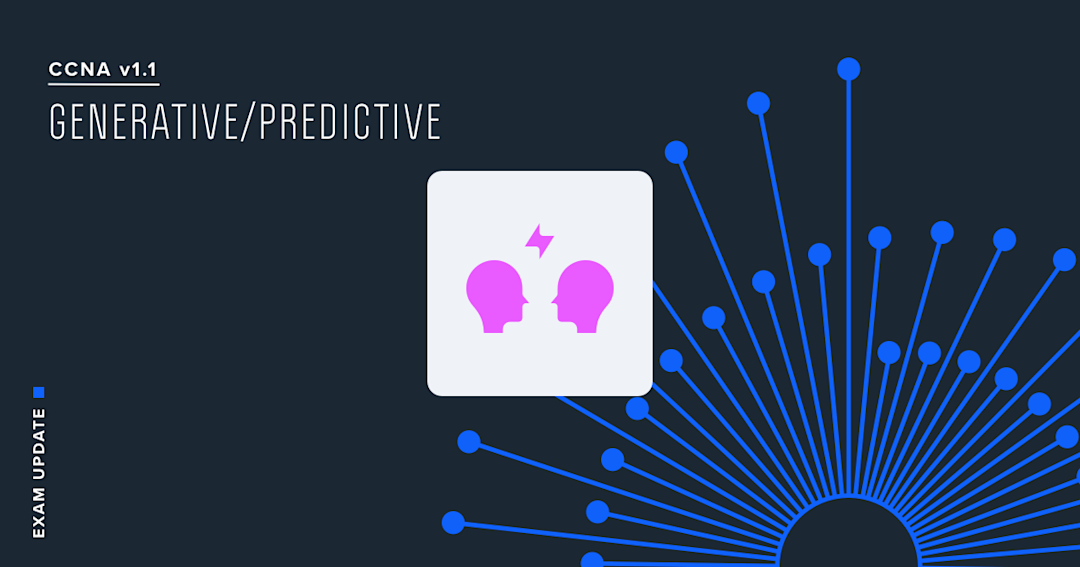 CCNA v1.1
GENERATIVE/PREDICTIVE

EXAM UPDATE